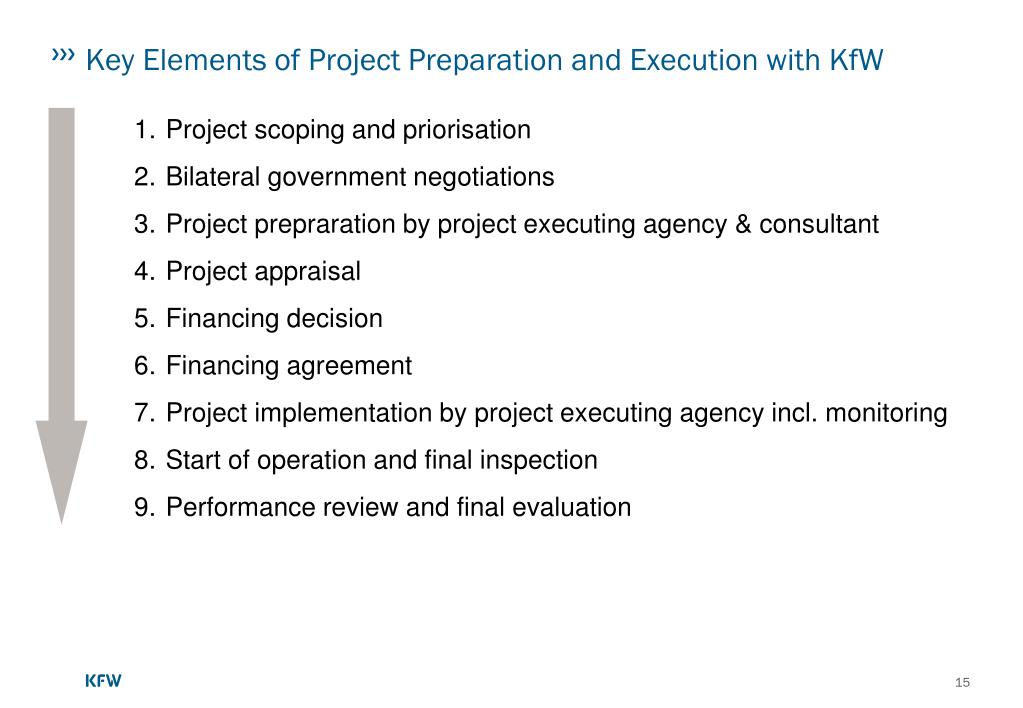 ››› Key Elements of Project Preparation and Execution with KfW

1. Project scoping and priorisation
2. Bilateral government negotiations
3. Project prepraration by project executing agency & consultant
4. Project appraisal
5. Financing decision
6. Financing agreement
7. Project implementation by project executing agency incl. monitoring
8. Start of operation and final inspection
9. Performance review and final evaluation

KFW

15